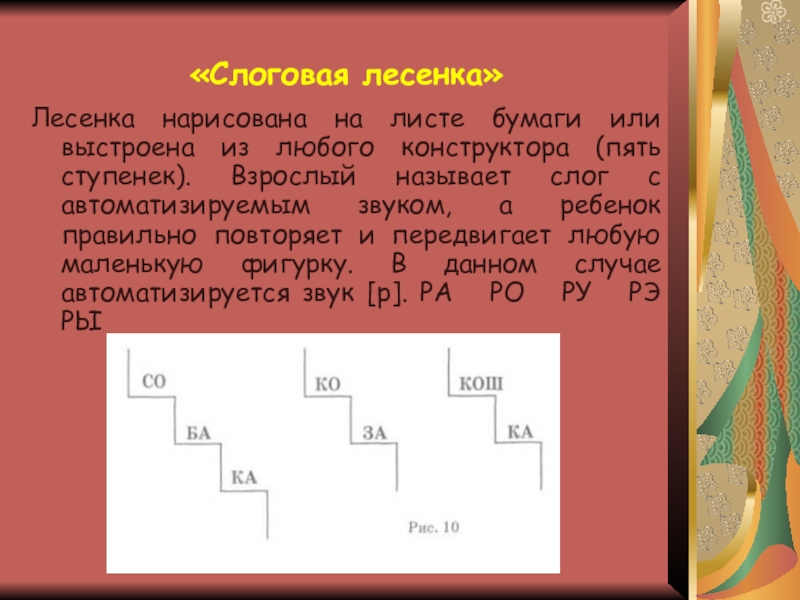 «Слоговая лесенка»

Лесенка нарисована на листе бумаги или выстроена из любого конструктора (пять ступенек). Взрослый называет слог с автоматизируемым звуком, а ребенок правильно повторяет и передвигает любую маленькую фигурку. В данном случае автоматизируется звук [р]. РА РО РУ РЭ РЫ

СО
БА
КА

КО
ЗА

КОШ
КА

Рис. 10